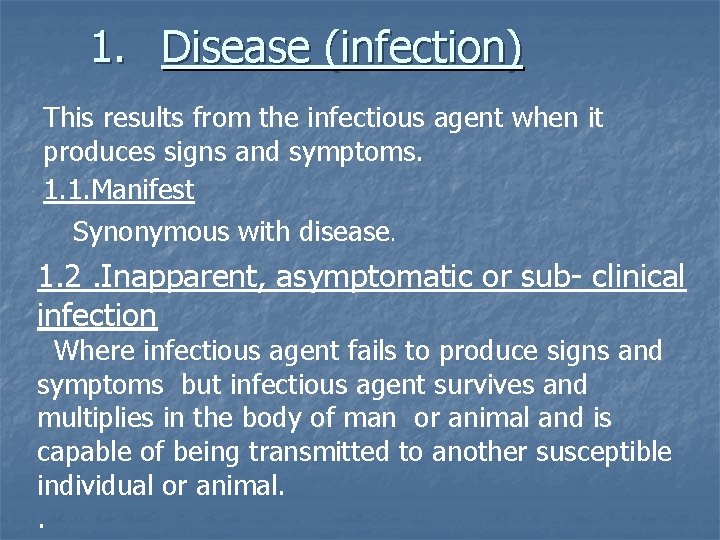 1. Disease (infection)

This results from the infectious agent when it produces signs and symptoms.

1.1.Manifest

Synonymous with disease.

1.2 .Inapparent, asymptomatic or sub- clinical infection

Where infectious agent fails to produce signs and symptoms but infectious agent survives and multiplies in the body of man or animal and is capable of being transmitted to another susceptible individual or animal.

.